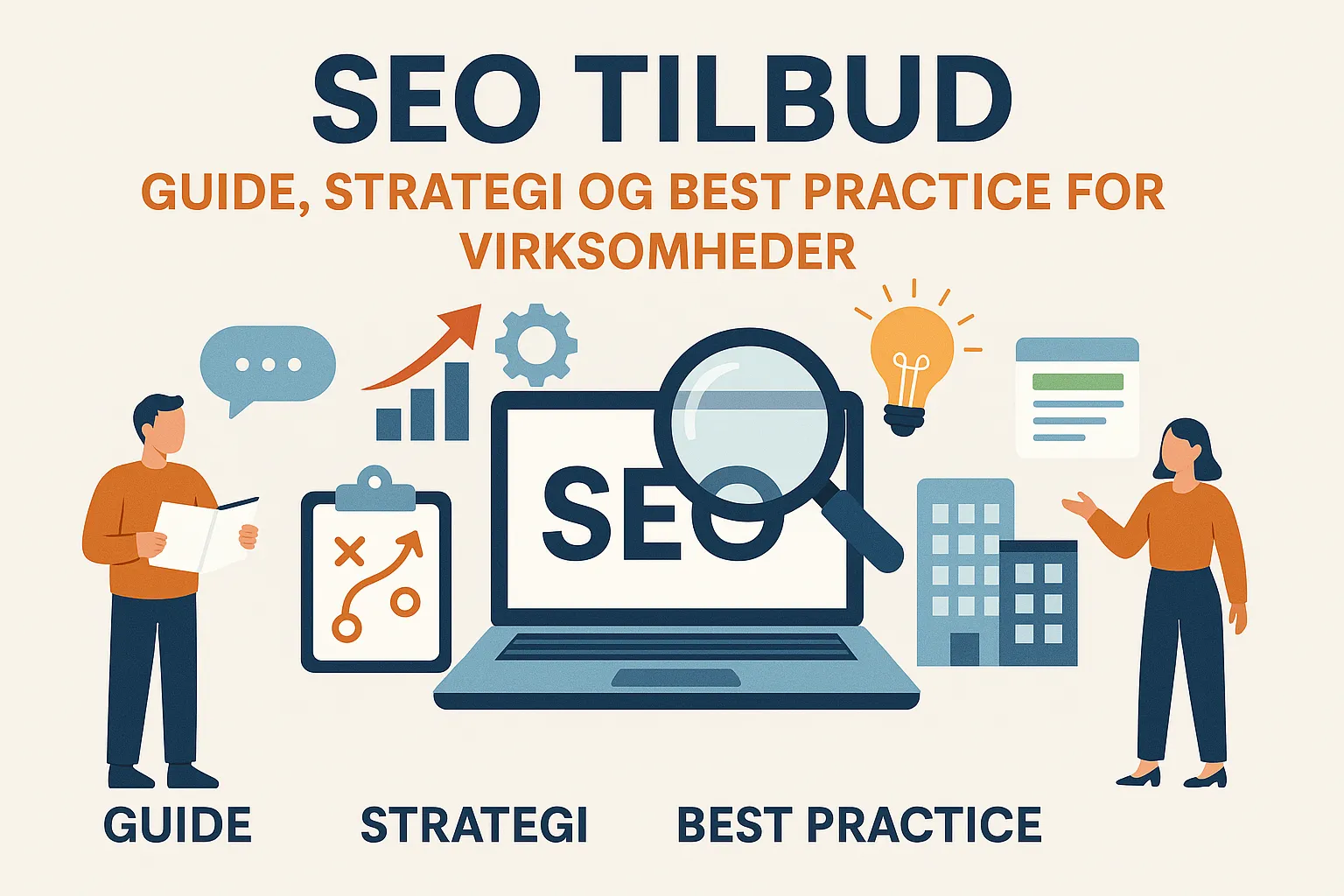 SEO TILBUD

GUIDE, STRATEGI OG BEST PRACTICE FOR VIRKSOMHEDER

SEO

GUIDE STRATEGI BEST PRACTICE